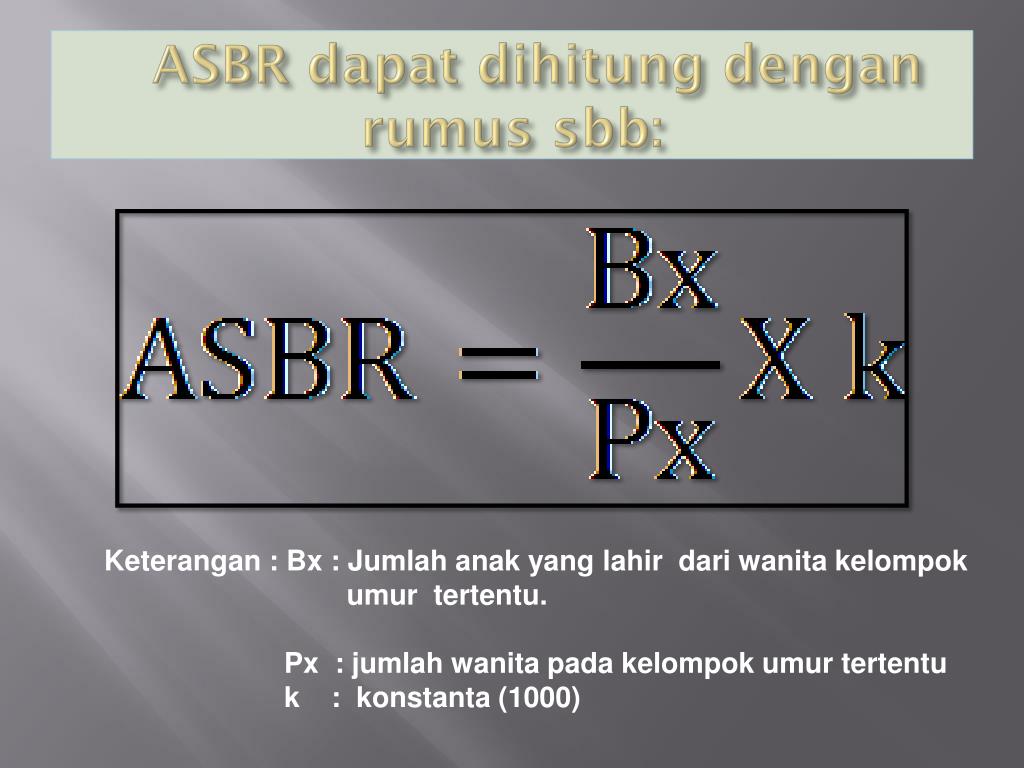 ASBR dapat dihitung dengan rumus sbb:

$ASBR = \frac{Bx}{Px} X k$

Keterangan : Bx : Jumlah anak yang lahir dari wanita kelompok umur tertentu.

Px : jumlah wanita pada kelompok umur tertentu
k : konstanta (1000)